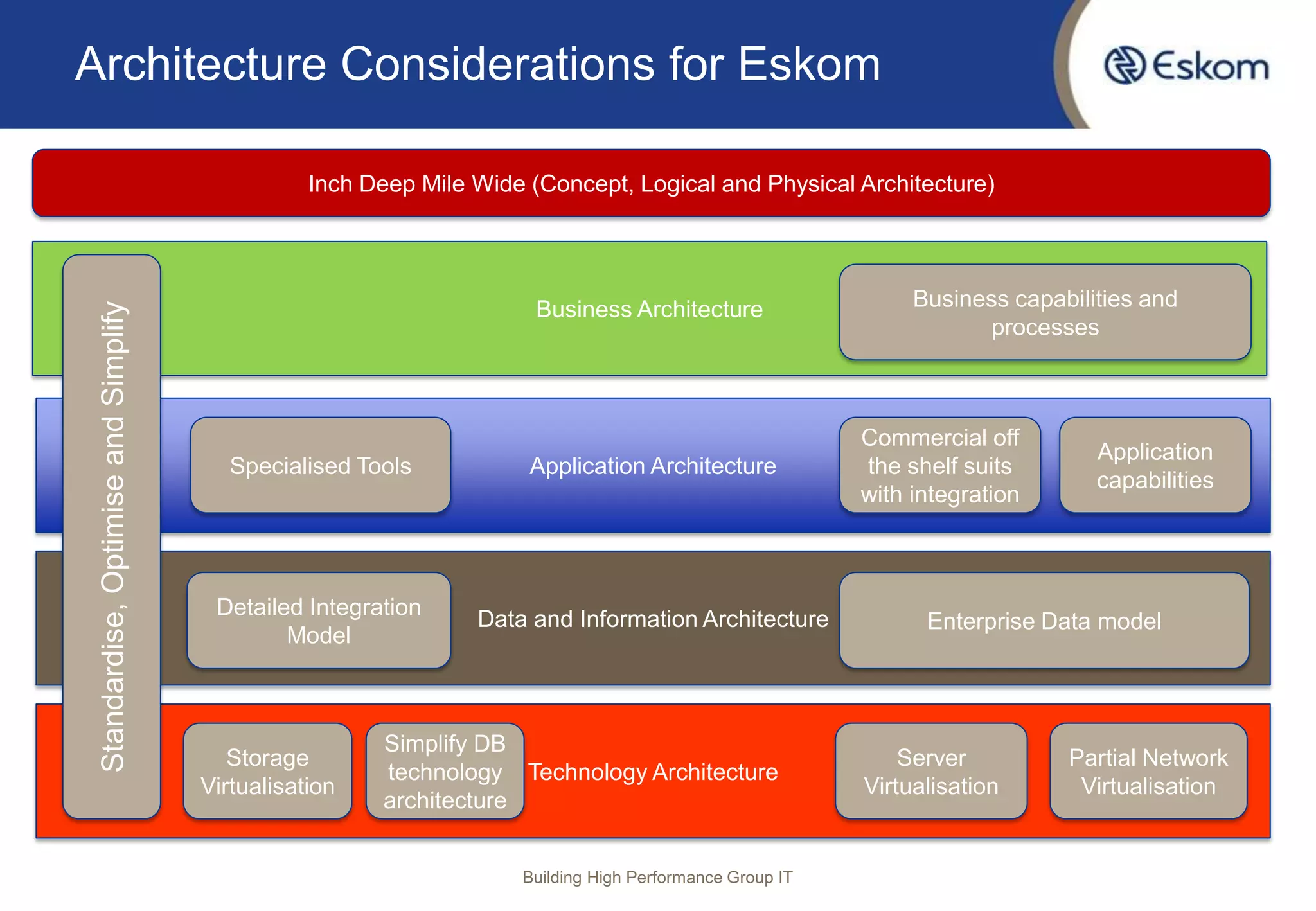 Architecture Considerations for Eskom

Eskom

Inch Deep Mile Wide (Concept, Logical and Physical Architecture)

Standardise, Optimise and Simplify

Business Architecture

Business capabilities and processes

Specialised Tools

Application Architecture

Commercial off the shelf suits with integration

Application capabilities

Detailed Integration Model

Data and Information Architecture

Enterprise Data model

Storage Virtualisation

Simplify DB technology architecture

Technology Architecture

Server Virtualisation

Partial Network Virtualisation

Building High Performance Group IT